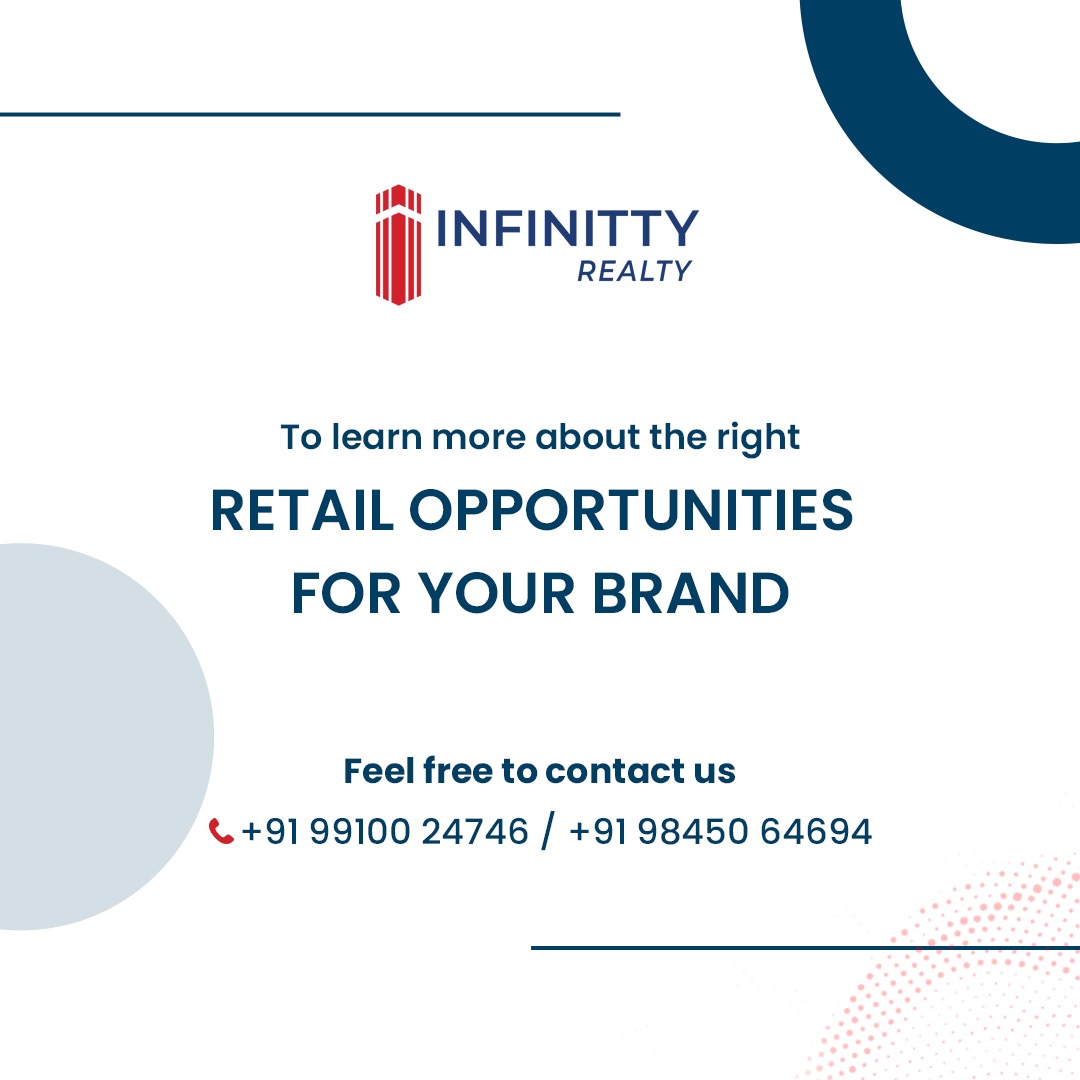 INFINITTY
REALTY

To learn more about the right
RETAIL OPPORTUNITIES
FOR YOUR BRAND

Feel free to contact us
+91 99100 24746 / +91 98450 64694